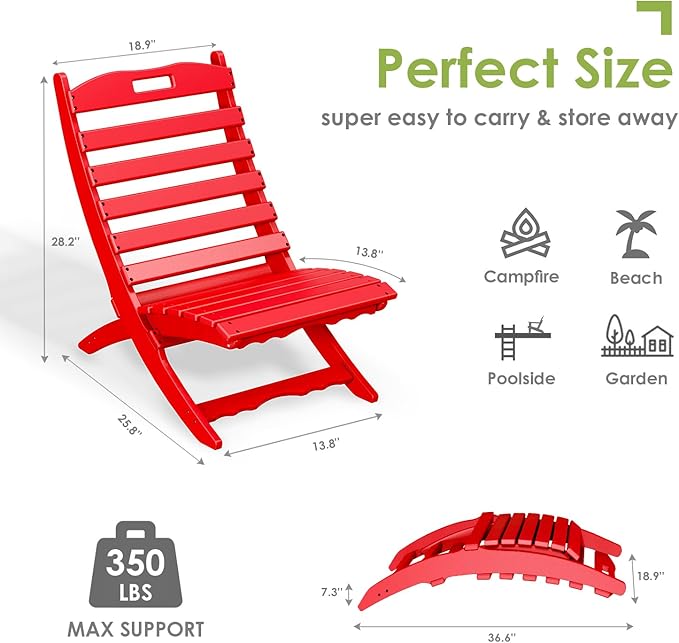 Perfect Size

super easy to carry & store away

18.9''

28.2''

13.8''

25.8''

13.8''

Campfire

Beach

Poolside

Garden

350

LBS

MAX SUPPORT

7.3''

18.9''

36.6''